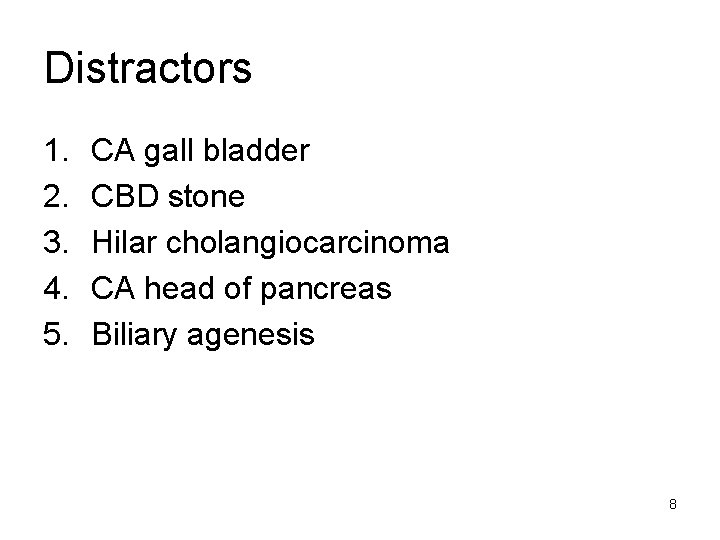 Distractors

1. CA gall bladder
2. CBD stone
3. Hilar cholangiocarcinoma
4. CA head of pancreas
5. Biliary agenesis

8